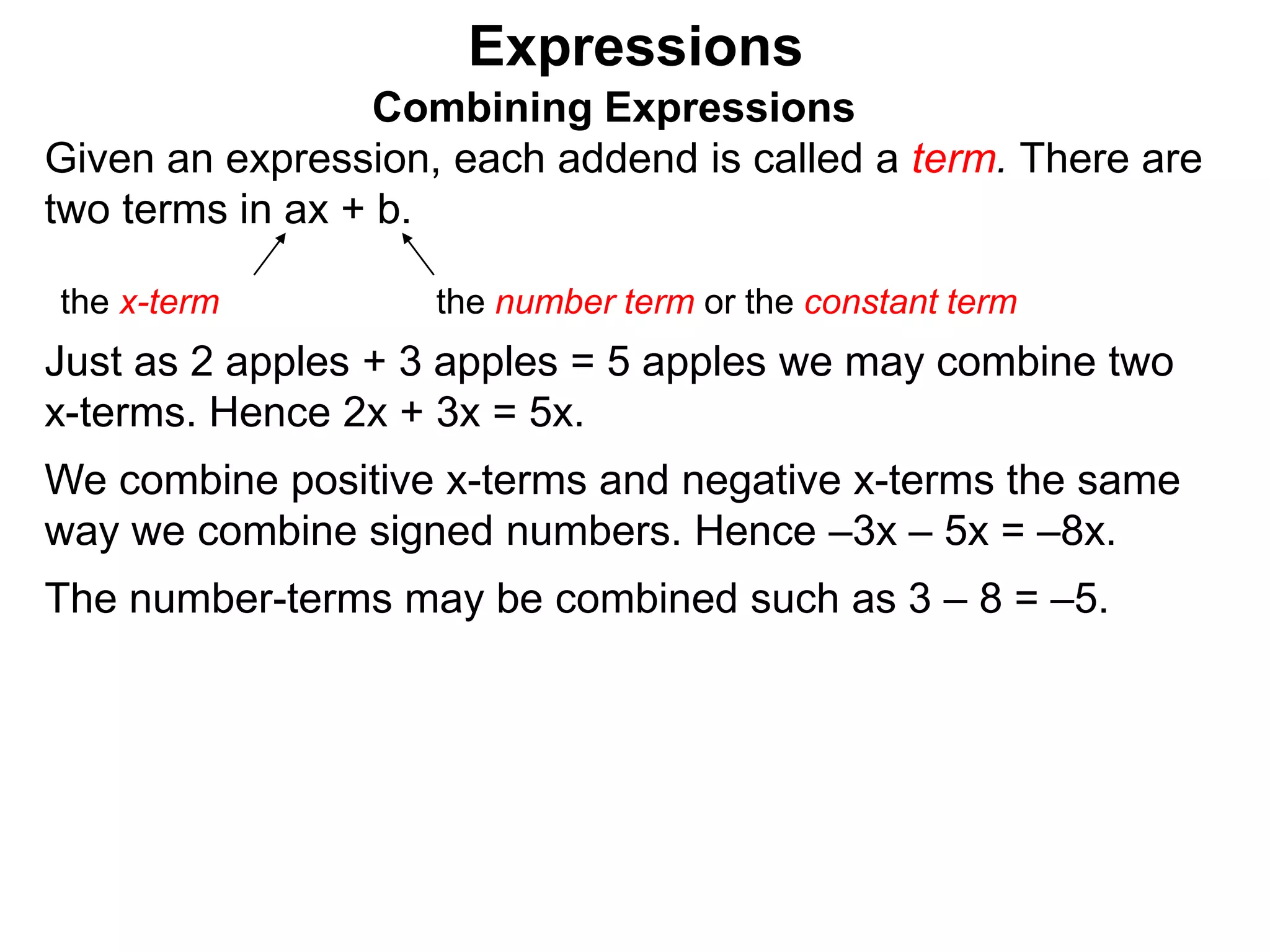 Expressions

Combining Expressions

Given an expression, each addend is called a term. There are two terms in ax + b.

the x-term

the number term or the constant term

Just as 2 apples + 3 apples = 5 apples we may combine two x-terms. Hence 2x + 3x = 5x.

We combine positive x-terms and negative x-terms the same way we combine signed numbers. Hence –3x – 5x = –8x.

The number-terms may be combined such as 3 – 8 = –5.